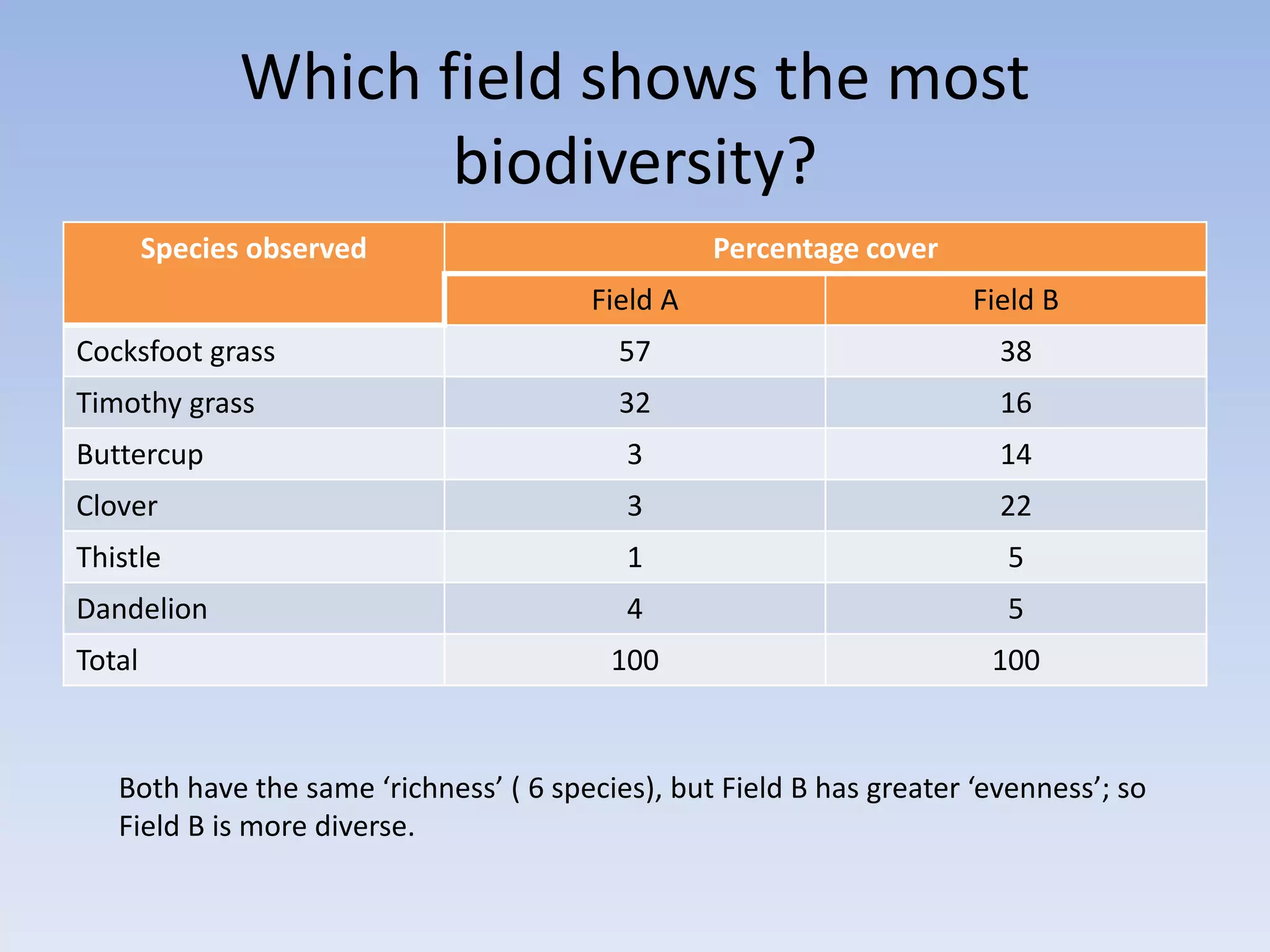 Which field shows the most biodiversity?

| Species observed | Percentage cover | |
|---|---|---|
| | Field A | Field B |
| Cocksfoot grass | 57 | 38 |
| Timothy grass | 32 | 16 |
| Buttercup | 3 | 14 |
| Clover | 3 | 22 |
| Thistle | 1 | 5 |
| Dandelion | 4 | 5 |
| Total | 100 | 100 |

Both have the same ‘richness’ ( 6 species), but Field B has greater ‘evenness’; so Field B is more diverse.